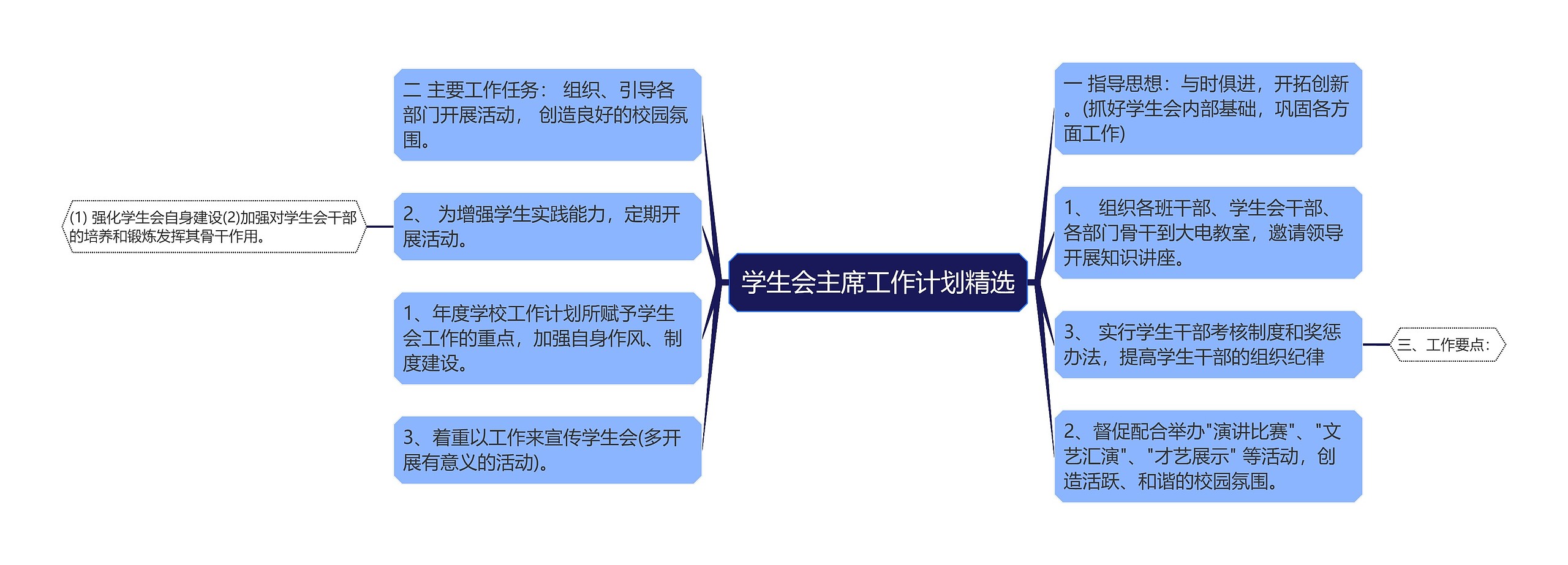 学生会主席工作计划精选

一 指导思想：与时俱进，开拓创新。(抓好学生会内部基础，巩固各方面工作)

1、 组织各班干部、学生会干部、各部门骨干到大电教室，邀请领导开展知识讲座。

3、 实行学生干部考核制度和奖惩办法，提高学生干部的组织纪律

三、工作要点：

2、督促配合举办"演讲比赛"、"文艺汇演"、"才艺展示" 等活动，创造活跃、和谐的校园氛围。

二 主要工作任务： 组织、引导各部门开展活动， 创造良好的校园氛围。

2、 为增强学生实践能力，定期开展活动。

(1) 强化学生会自身建设(2)加强对学生会干部的培养和锻炼发挥其骨干作用。

1、年度学校工作计划所赋予学生会工作的重点，加强自身作风、制度建设。

3、着重以工作来宣传学生会(多开展有意义的活动)。